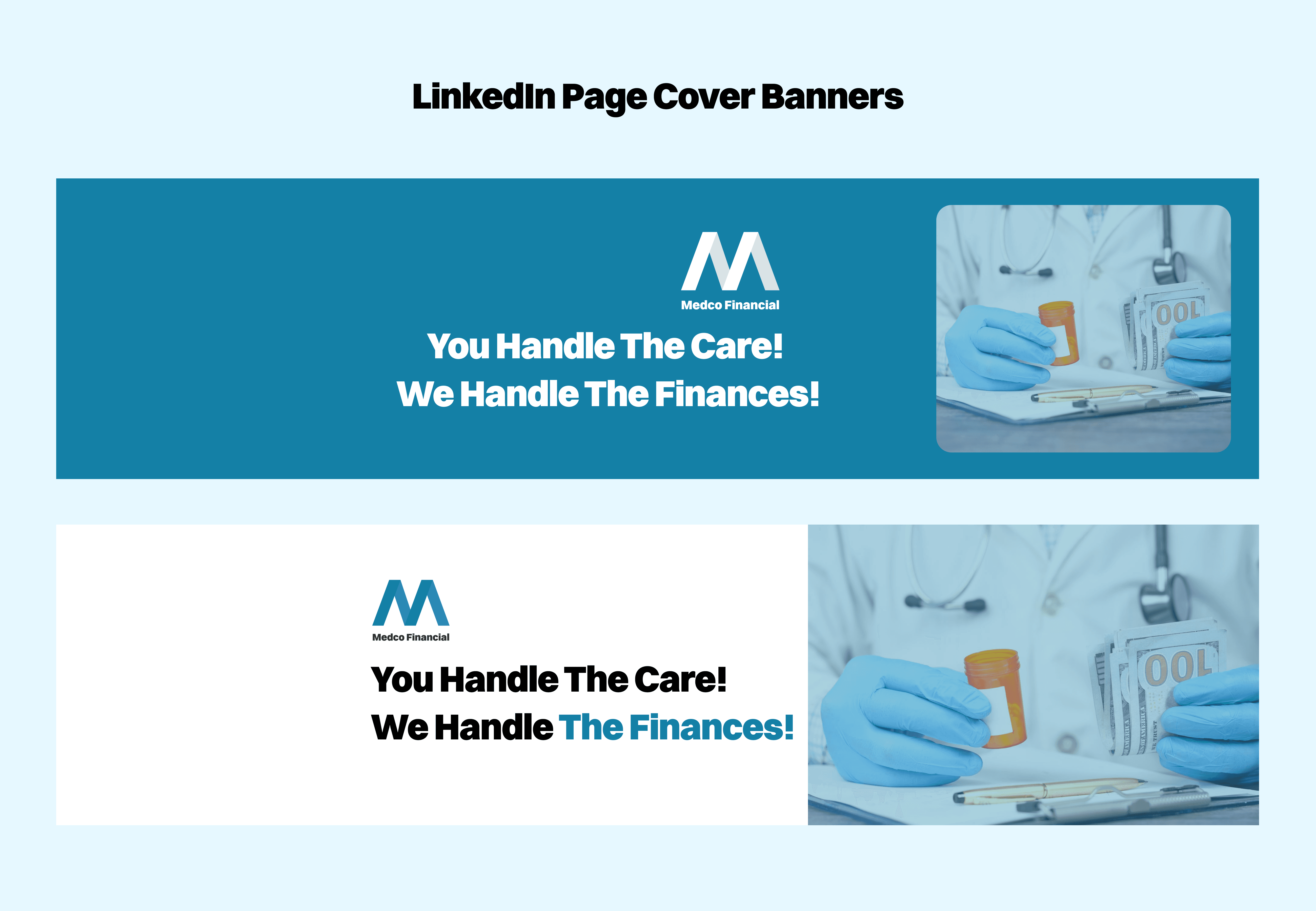 LinkedIn Page Cover Banners

Medco Financial

You Handle The Care!
We Handle The Finances!

Medco Financial

You Handle The Care!
We Handle The Finances!